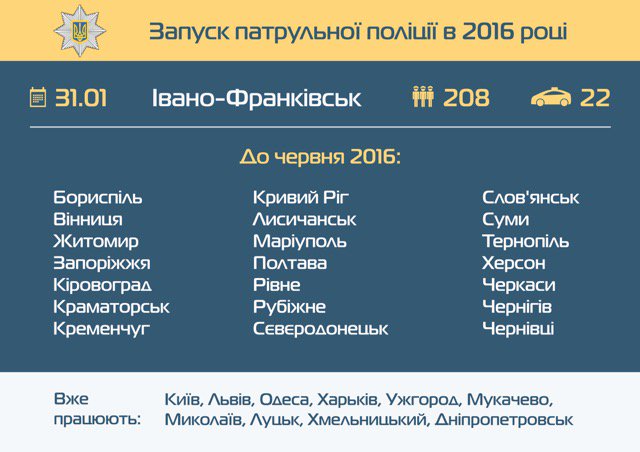 Запуск патрульної поліції в 2016 році

31.01 Івано-Франківськ 208 22

До червня 2016:

Бориспіль
Вінниця
Житомир
Запоріжжя
Кіровоград
Краматорськ
Кременчуг

Кривий Ріг
Лисичанськ
Маріуполь
Полтава
Рівне
Рубіжне
Северодонецьк

Слов'янськ
Суми
Тернопіль
Херсон
Черкаси
Чернігів
Чернівці

Вже працюють: Київ, Львів, Одеса, Харьків, Ужгород, Мукачево, Миколаїв, Луцьк, Хмельницький, Дніпропетровськ